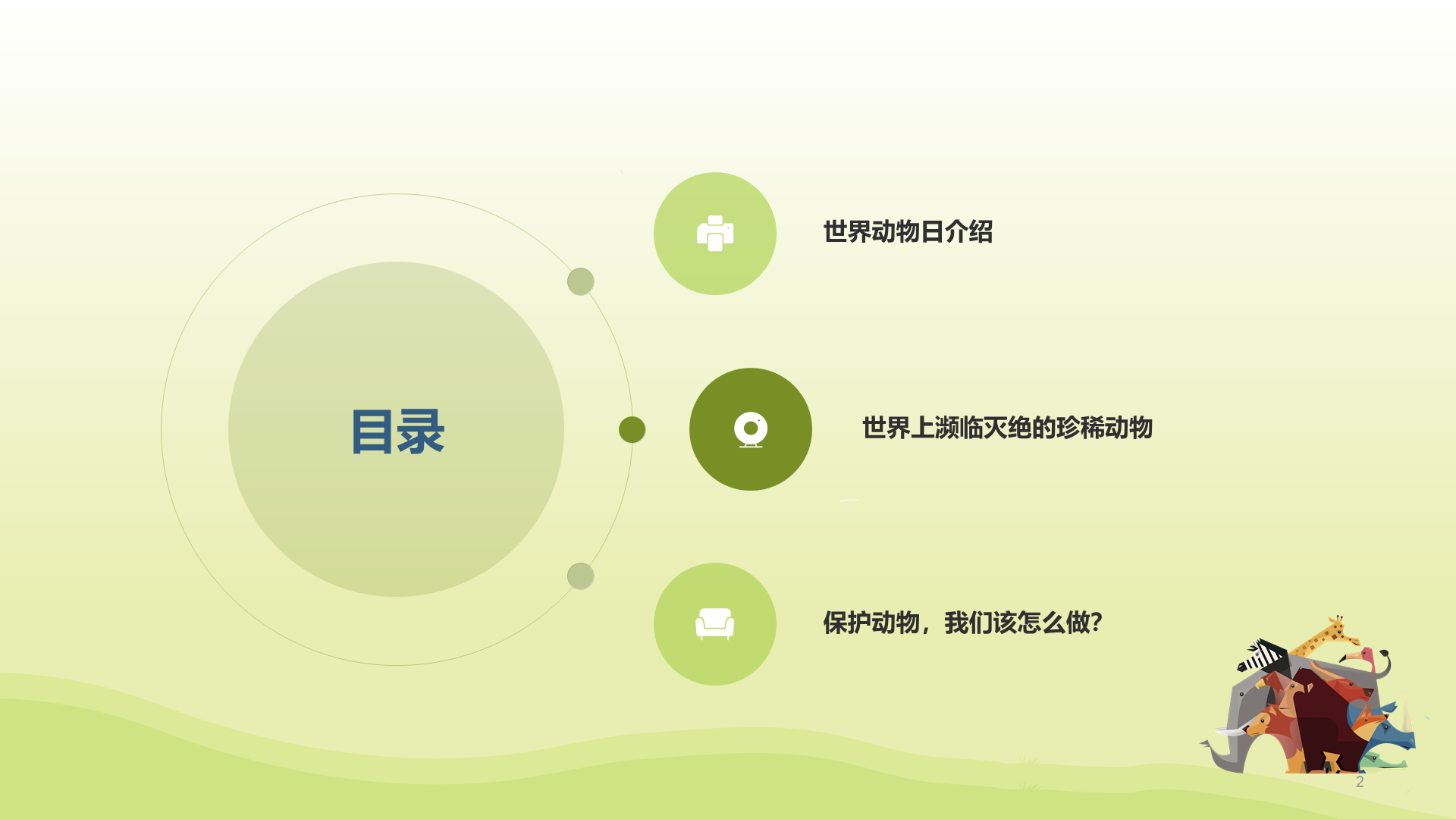 目录

世界动物日介绍

世界上濒临灭绝的珍稀动物

保护动物，我们该怎么做?

2